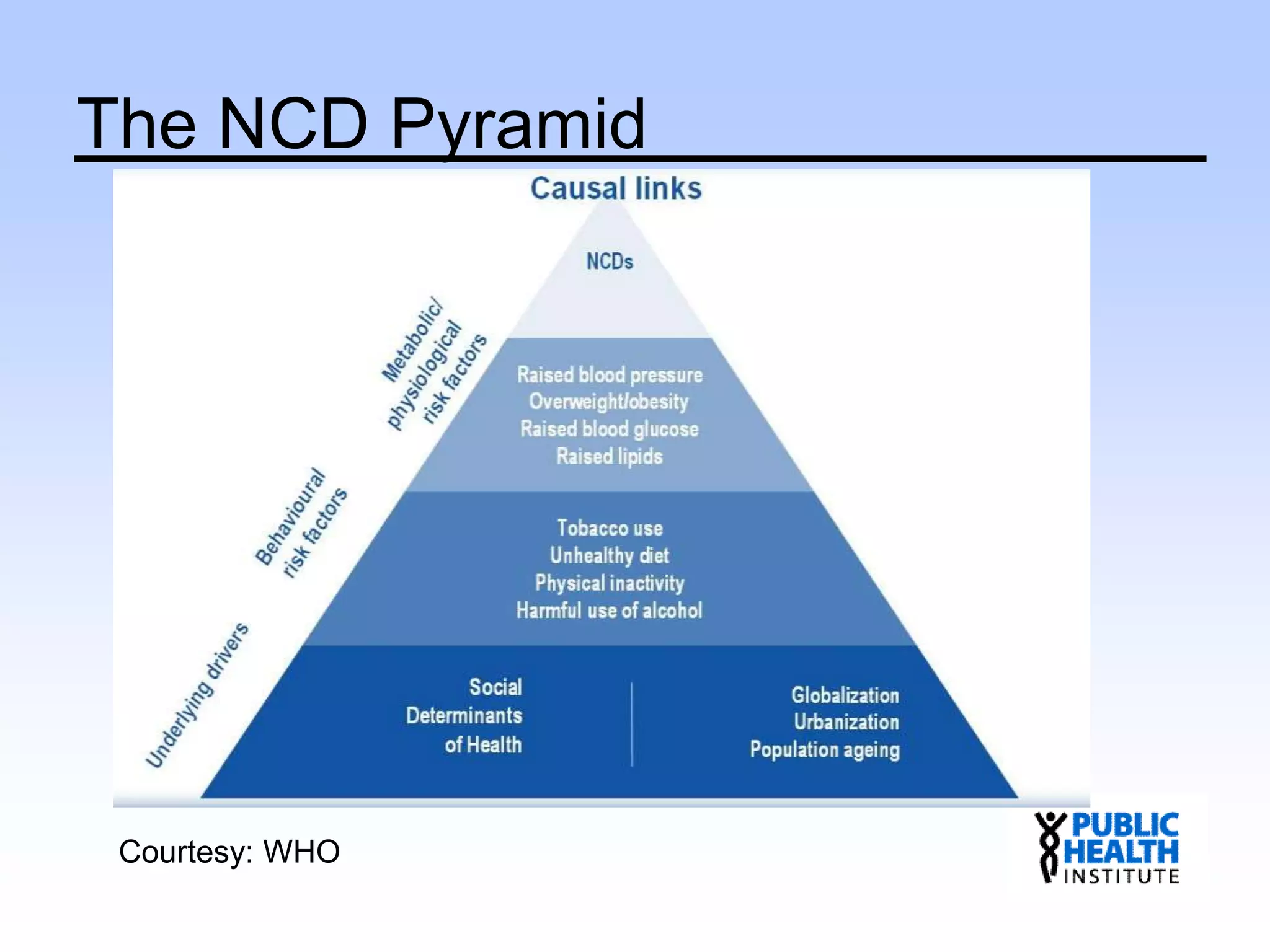 The NCD Pyramid

Causal links

NCDs

Metabolic/ physiological risk factors

Raised blood pressure
Overweight/obesity
Raised blood glucose
Raised lipids

Behavioural risk factors

Tobacco use
Unhealthy diet
Physical inactivity
Harmful use of alcohol

Underlying drivers

Social Determinants of Health

Globalization
Urbanization
Population ageing

Courtesy: WHO

PUBLIC HEALTH INSTITUTE